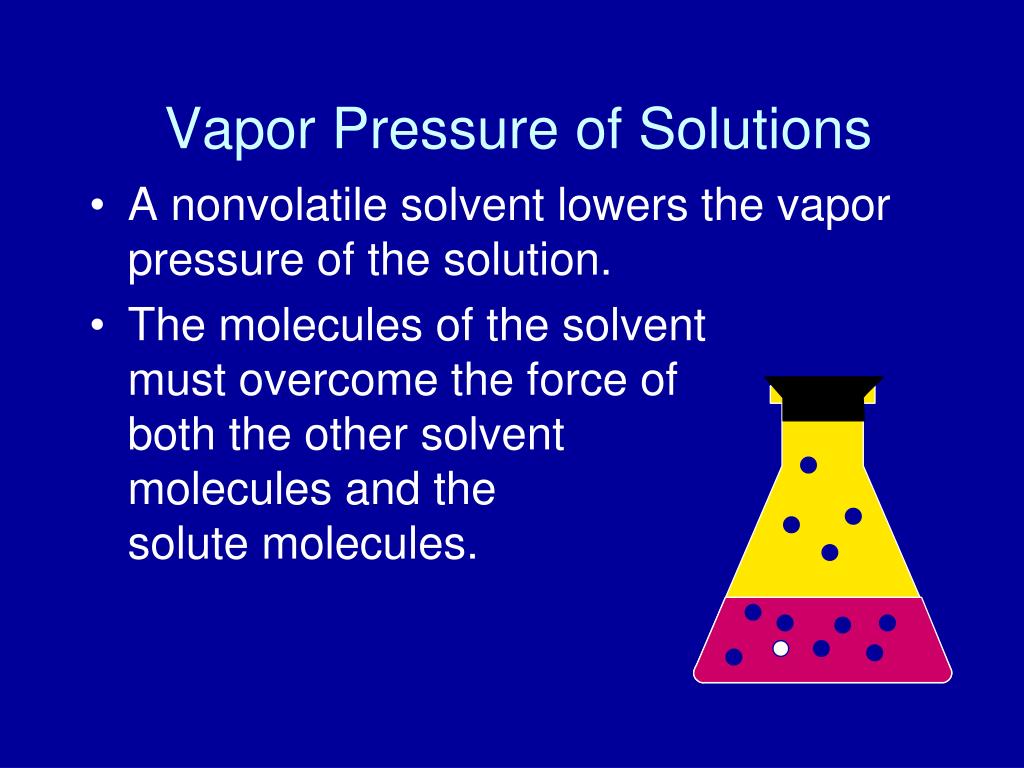 Vapor Pressure of Solutions

• A nonvolatile solvent lowers the vapor pressure of the solution.

• The molecules of the solvent must overcome the force of both the other solvent molecules and the solute molecules.